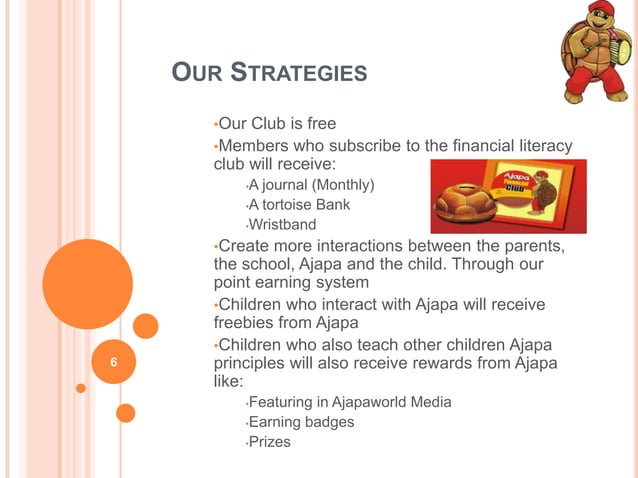 OUR STRATEGIES

•Our Club is free

•Members who subscribe to the financial literacy club will receive:

•A journal (Monthly)

•A tortoise Bank

•Wristband

Ajapa Financial Club

•Create more interactions between the parents, the school, Ajapa and the child. Through our point earning system

•Children who interact with Ajapa will receive freebies from Ajapa

•Children who also teach other children Ajapa principles will also receive rewards from Ajapa like:

•Featuring in Ajapaworld Media

•Earning badges

•Prizes

6